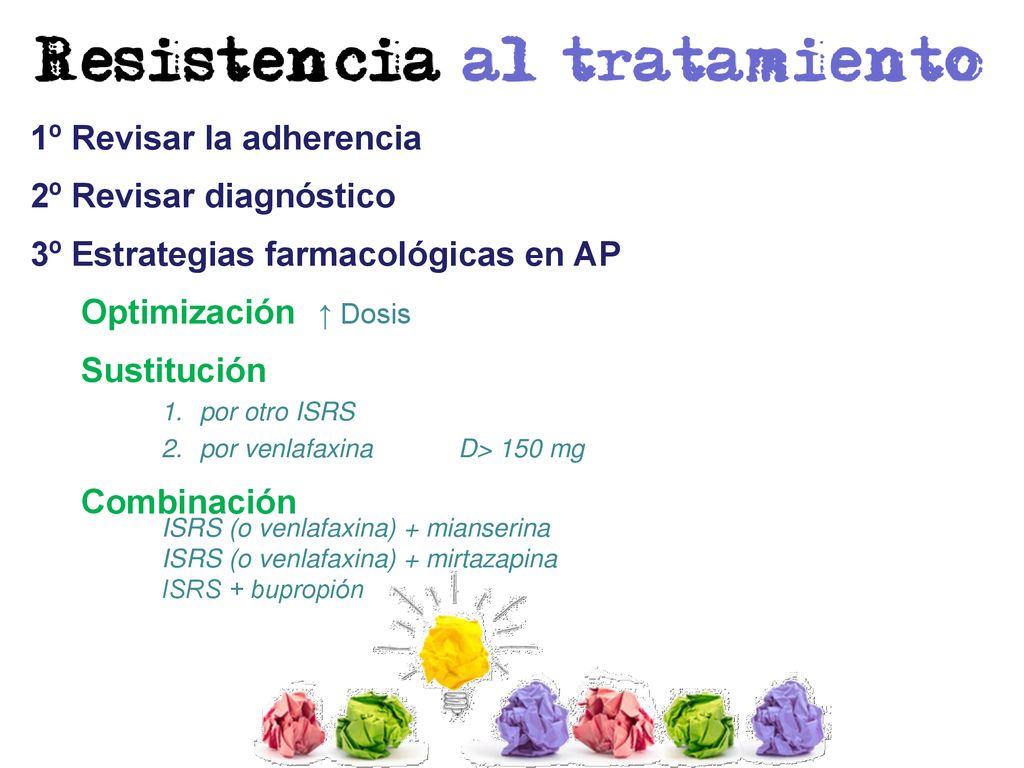 Resistencia al tratamiento

1º Revisar la adherencia

2º Revisar diagnóstico

3º Estrategias farmacológicas en AP

Optimización ↑ Dosis

Sustitución

1. por otro ISRS
2. por venlafaxina D> 150 mg

Combinación

ISRS (o venlafaxina) + mianserina
ISRS (o venlafaxina) + mirtazapina
ISRS + bupropión